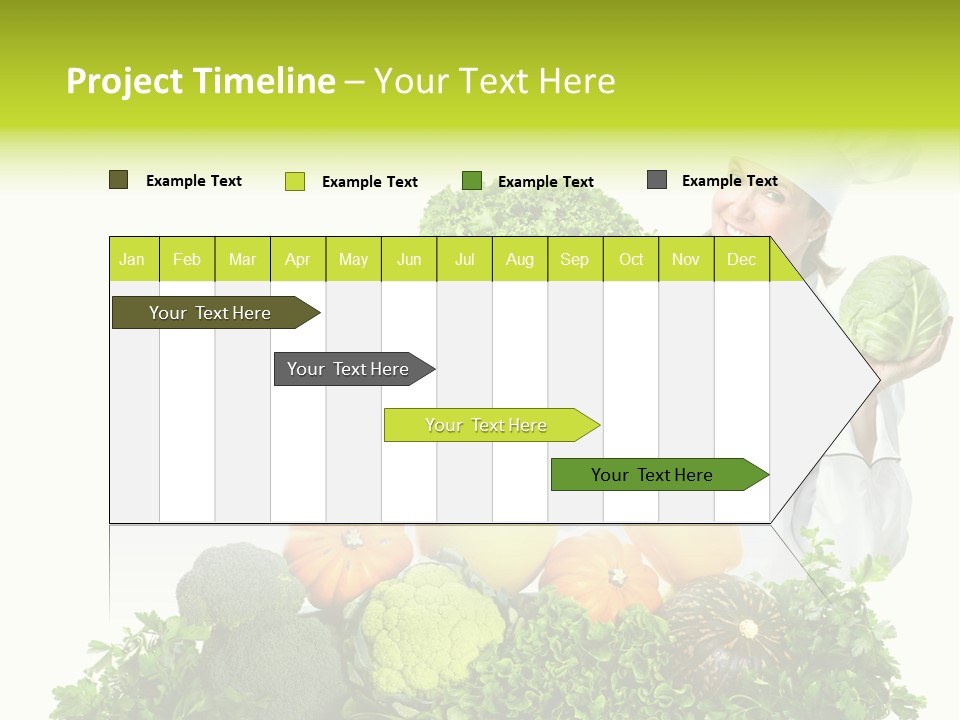 Project Timeline – Your Text Here

Example Text
Example Text
Example Text
Example Text

| Jan | Feb | Mar | Apr | May | Jun | Jul | Aug | Sep | Oct | Nov | Dec |
|---|---|---|---|---|---|---|---|---|---|---|---|

Your Text Here
Your Text Here
Your Text Here
Your Text Here